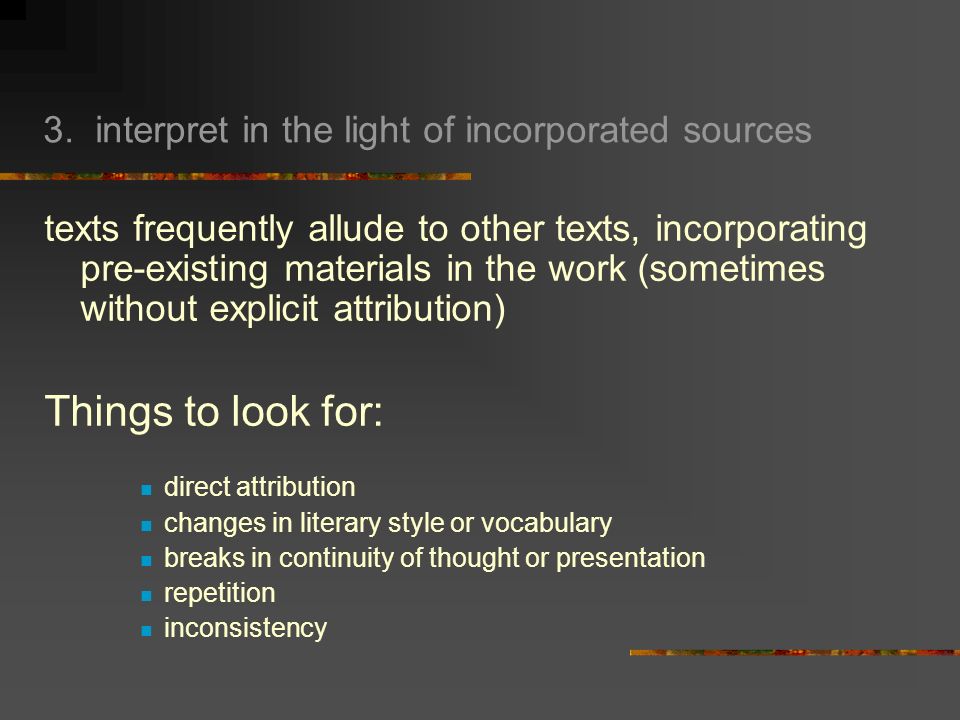 3. interpret in the light of incorporated sources

texts frequently allude to other texts, incorporating pre-existing materials in the work (sometimes without explicit attribution)

Things to look for:

- direct attribution
- changes in literary style or vocabulary
- breaks in continuity of thought or presentation
- repetition
- inconsistency